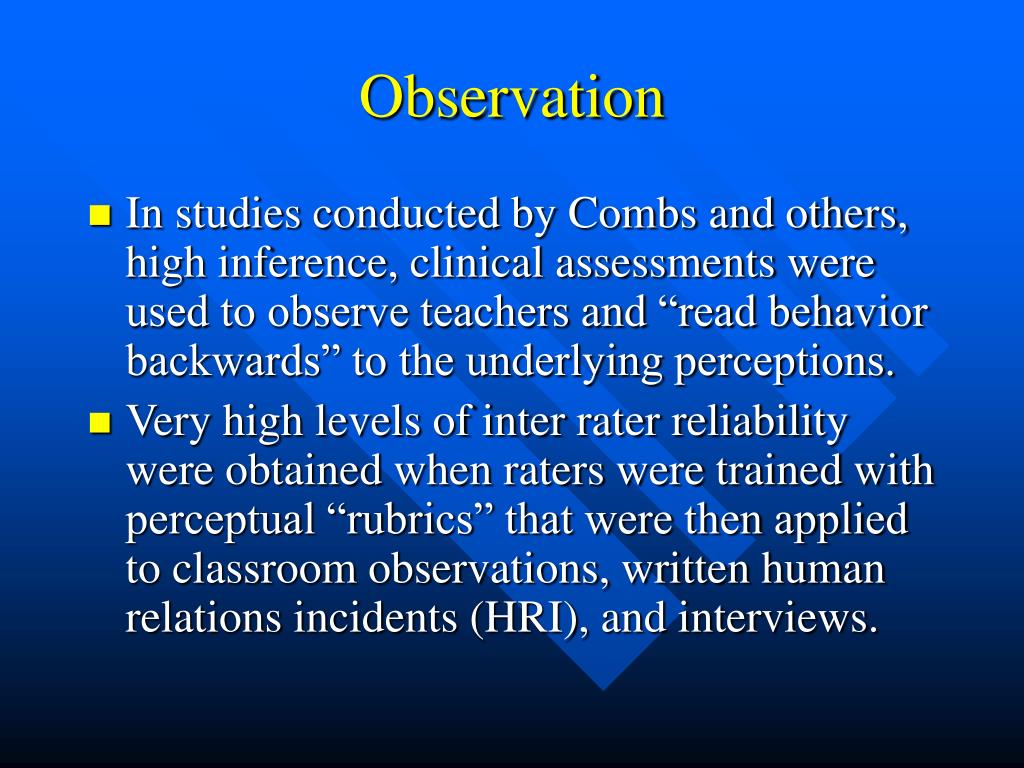 Observation

In studies conducted by Combs and others, high inference, clinical assessments were used to observe teachers and “read behavior backwards” to the underlying perceptions.

Very high levels of inter rater reliability were obtained when raters were trained with perceptual “rubrics” that were then applied to classroom observations, written human relations incidents (HRI), and interviews.